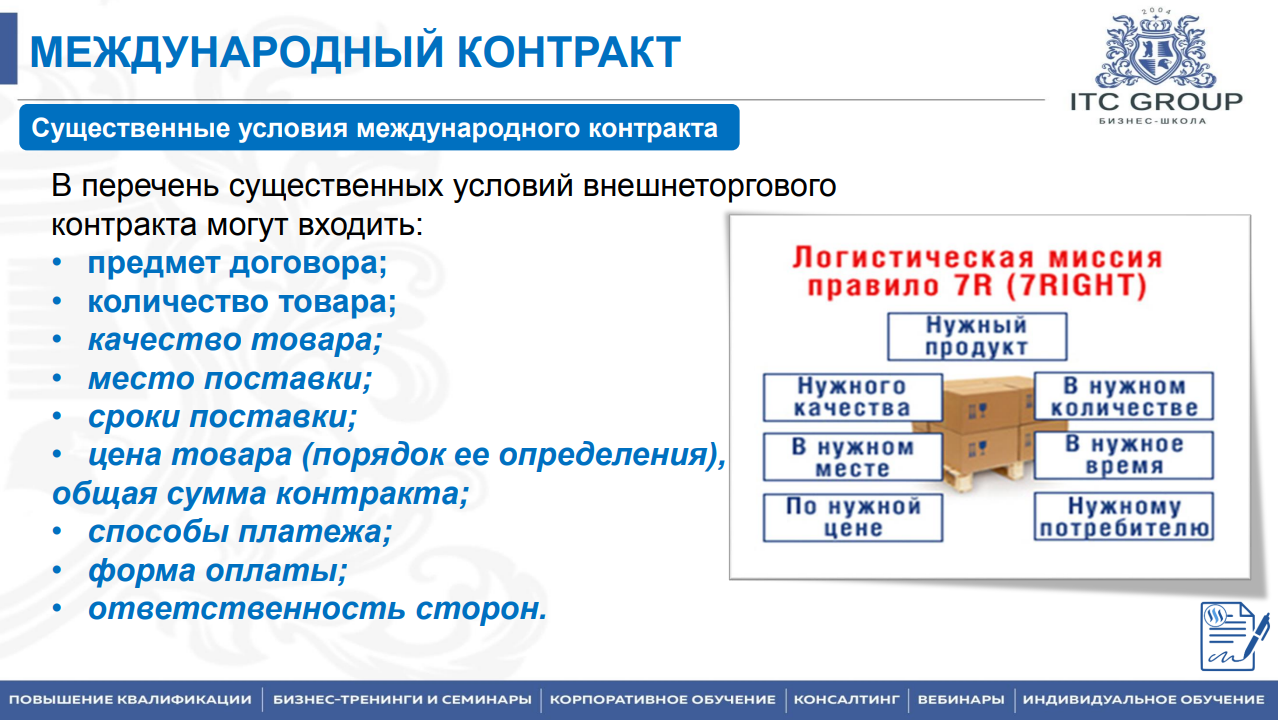 МЕЖДУНАРОДНЫЙ КОНТРАКТ

2004
ITC GROUP
БИЗНЕС-ШКОЛА

Существенные условия международного контракта

В перечень существенных условий внешнеторгового контракта могут входить:
• предмет договора;
• количество товара;
• качество товара;
• место поставки;
• сроки поставки;
• цена товара (порядок ее определения), общая сумма контракта;
• способы платежа;
• форма оплаты;
• ответственность сторон.

Логистическая миссия правило 7R (7RIGHT)

Нужный продукт
Нужного качества
В нужном количестве
В нужном месте
В нужное время
По нужной цене
Нужному потребителю

ПОВЫШЕНИЕ КВАЛИФИКАЦИИ | БИЗНЕС-ТРЕНИНГИ И СЕМИНАРЫ | КОРПОРАТИВНОЕ ОБУЧЕНИЕ | КОНСАЛТИНГ | ВЕБИНАРЫ | ИНДИВИДУАЛЬНОЕ ОБУЧЕНИЕ